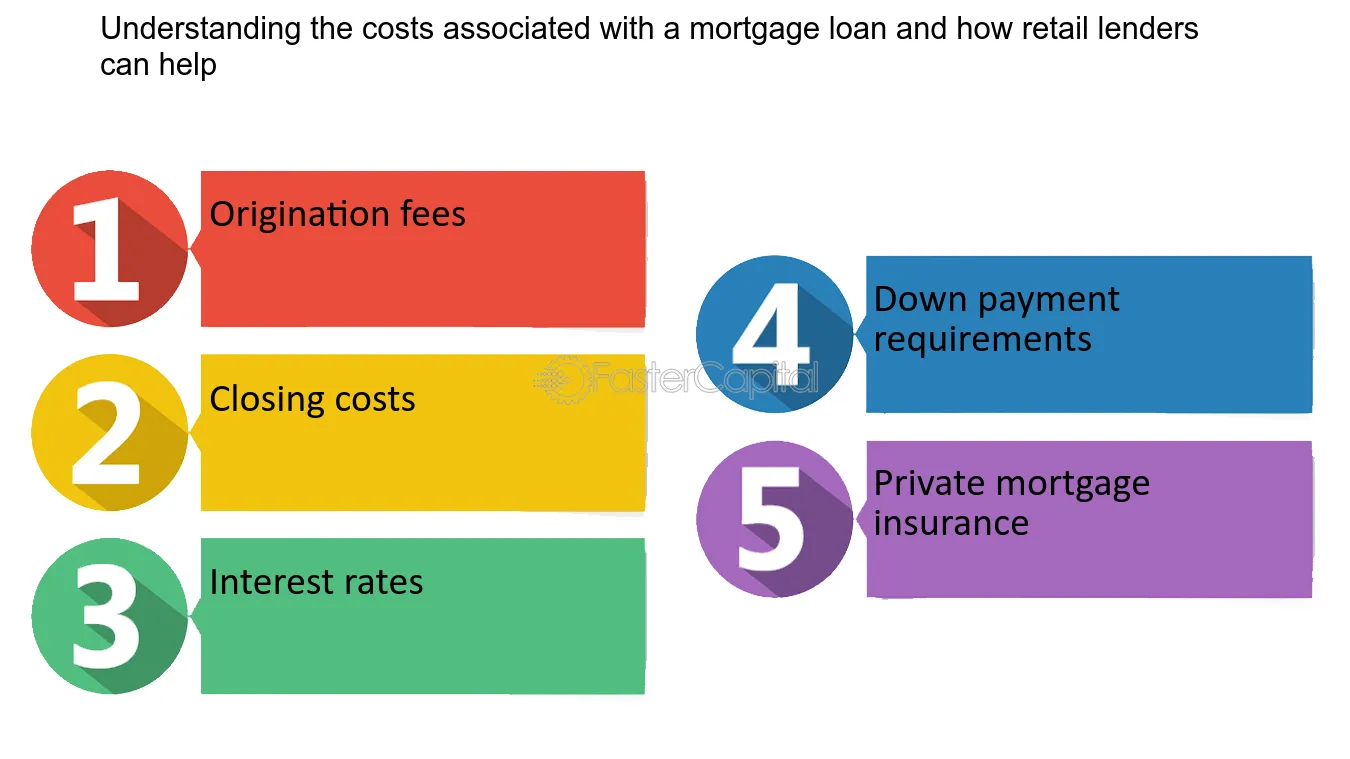 Understanding the costs associated with a mortgage loan and how retail lenders can help

1
Origination fees

2
Closing costs

3
Interest rates

4
Down payment requirements

5
Private mortgage insurance

FasterCapital